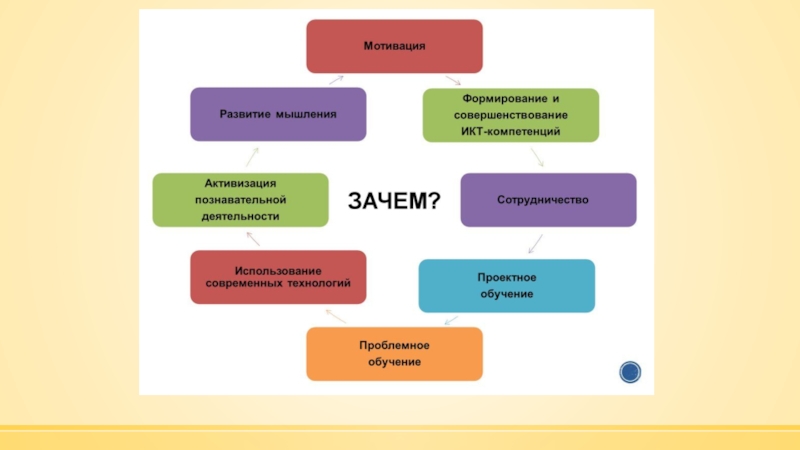 Мотивация

Формирование и совершенствование ИКТ-компетенций

Сотрудничество

Проектное обучение

Проблемное обучение

Использование современных технологий

Активизация познавательной деятельности

Развитие мышления

ЗАЧЕМ?